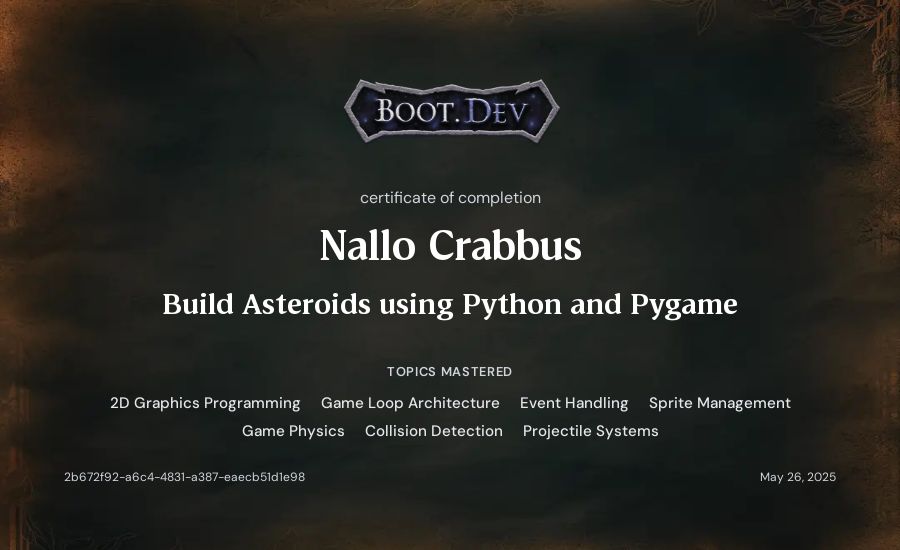 BOOT.DEV

certificate of completion

Nallo Crabbus

Build Asteroids using Python and Pygame

TOPICS MASTERED

2D Graphics Programming Game Loop Architecture Event Handling Sprite Management Game Physics Collision Detection Projectile Systems

2b672f92-a6c4-4831-a387-eaecb51d1e98

May 26, 2025